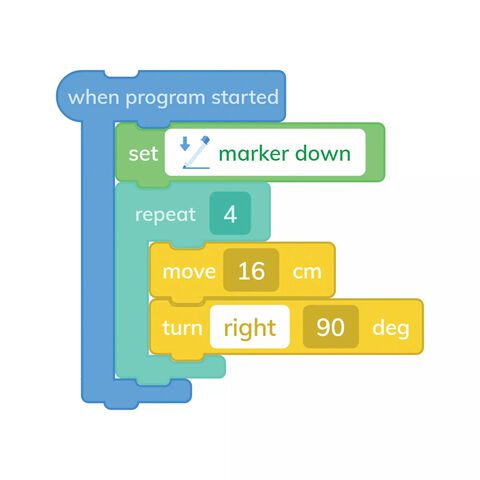 when program started
set marker down
repeat 4
move 16 cm
turn right 90 deg